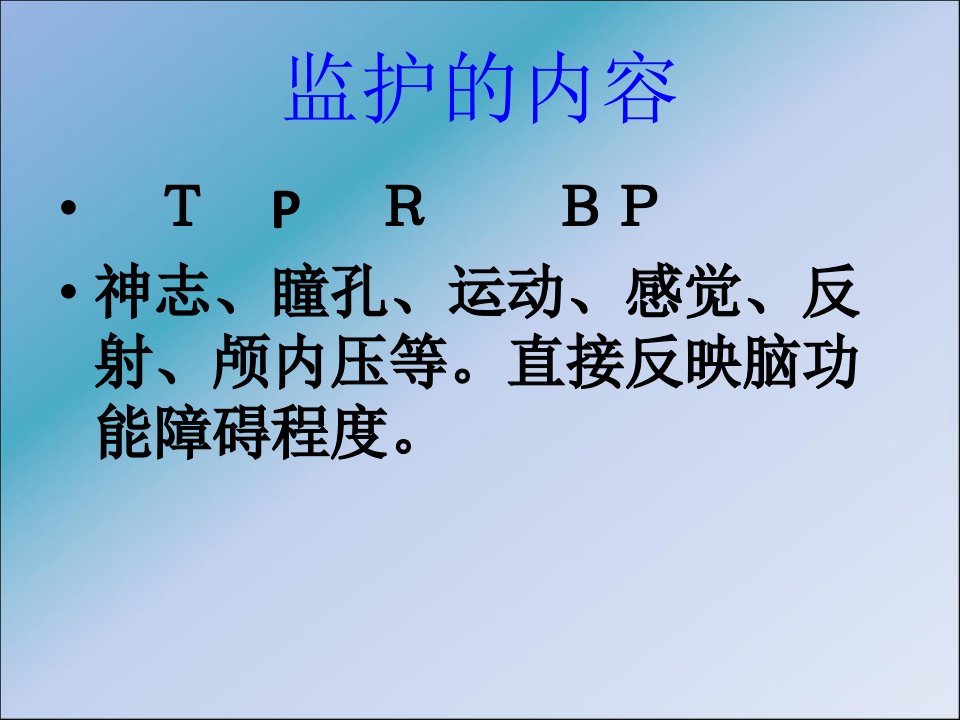 监护的内容

• T P R BP

• 神志、瞳孔、运动、感觉、反射、颅内压等。直接反映脑功能障碍程度。